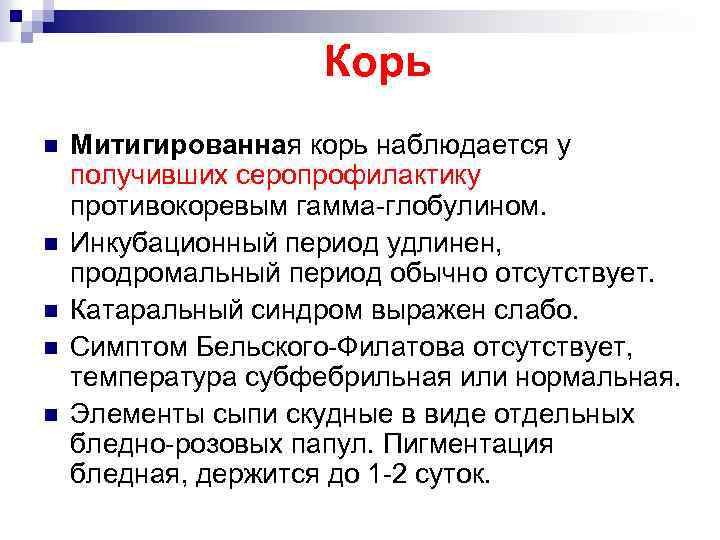 Корь

Митигированная корь наблюдается у получивших серопрофилактику противокоревым гамма-глобулином.

Инкубационный период удлинен, продромальный период обычно отсутствует.

Катаральный синдром выражен слабо.

Симптом Бельского-Филатова отсутствует, температура субфебрильная или нормальная.

Элементы сыпи скудные в виде отдельных бледно-розовых папул. Пигментация бледная, держится до 1-2 суток.